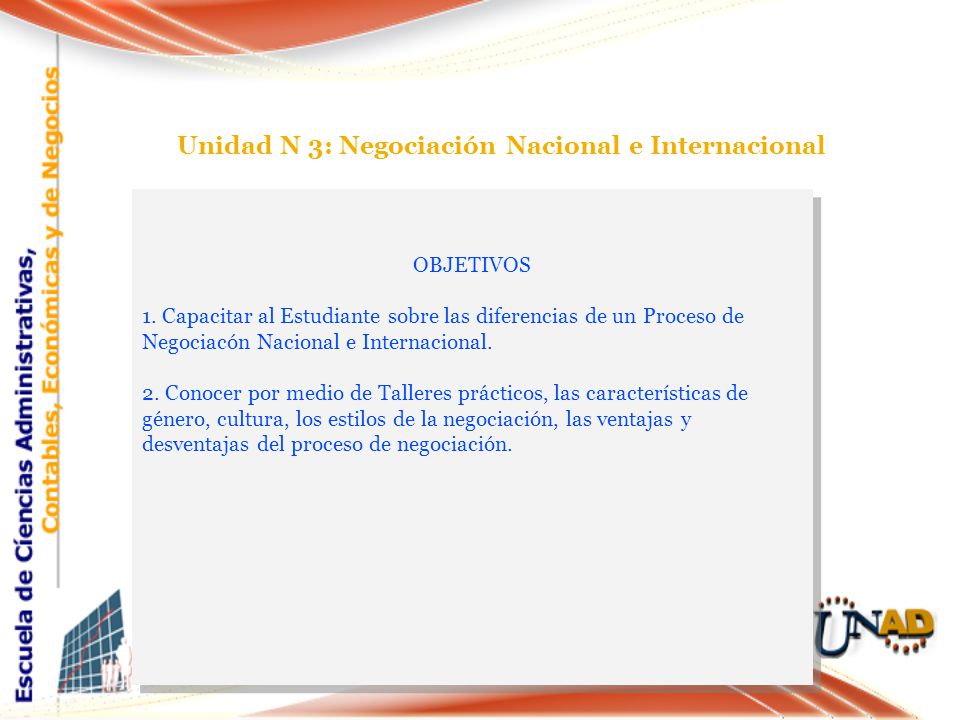 Escuela de Ciencias Administrativas, Contables, Económicas y de Negocios

Unidad N 3: Negociación Nacional e Internacional

OBJETIVOS

1. Capacitar al Estudiante sobre las diferencias de un Proceso de Negociacón Nacional e Internacional.

2. Conocer por medio de Talleres prácticos, las características de género, cultura, los estilos de la negociación, las ventajas y desventajas del proceso de negociación.

UNAD